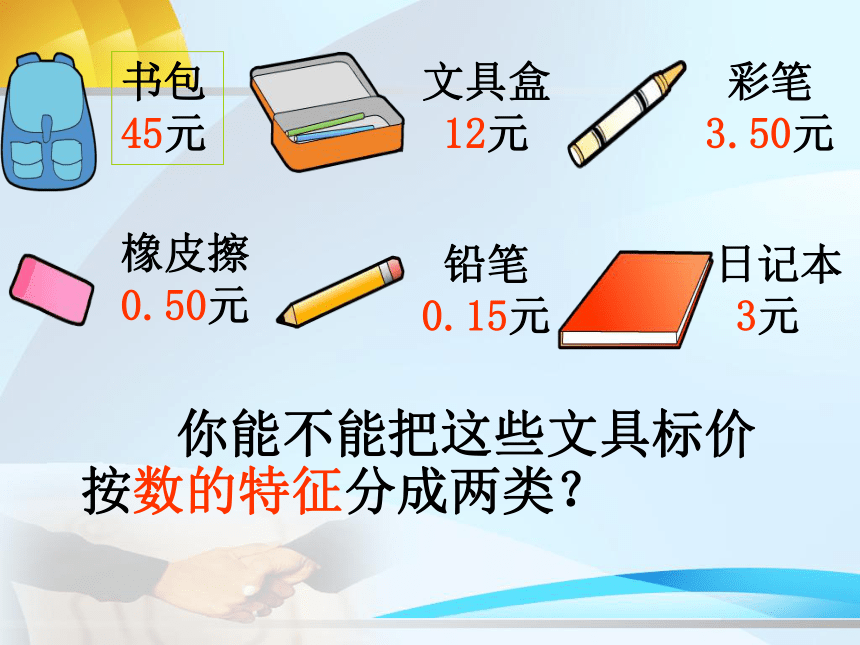 书包
45元

文具盒
12元

彩笔
3.50元

橡皮擦
0.50元

铅笔
0.15元

日记本
3元

你能不能把这些文具标价按数的特征分成两类？